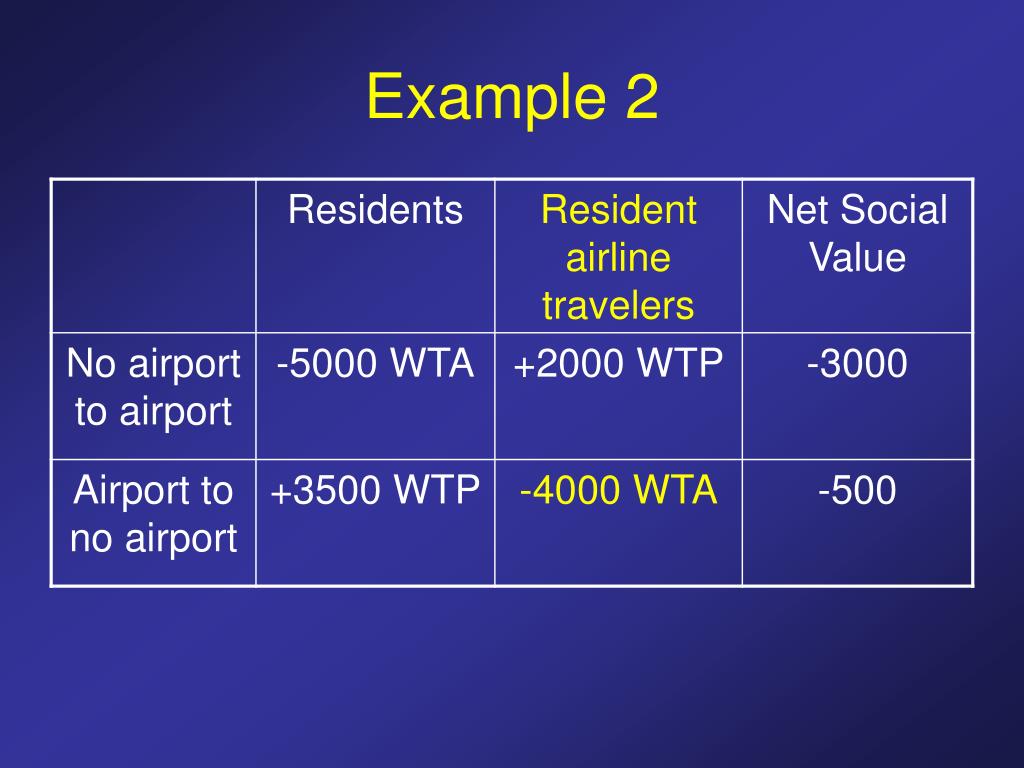 Example 2

| | Residents | Resident airline travelers | Net Social Value |
|---|---|---|---|
| No airport to airport | -5000 WTA | +2000 WTP | -3000 |
| Airport to no airport | +3500 WTP | -4000 WTA | -500 |